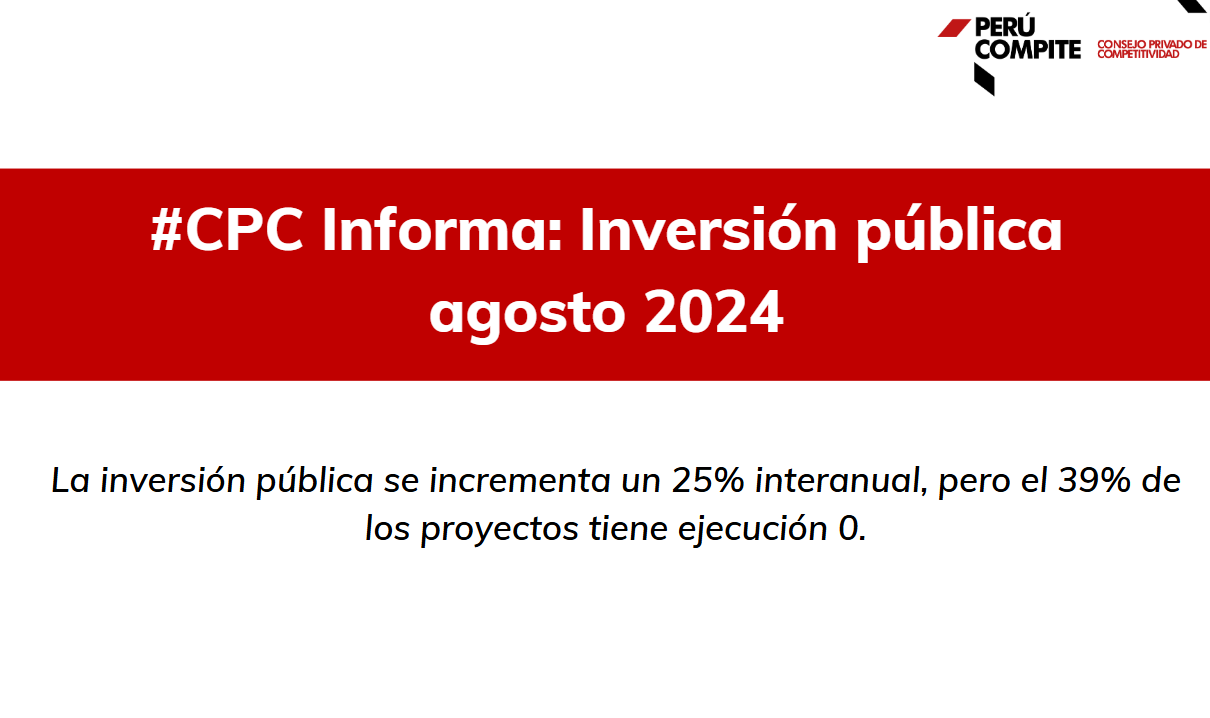 PERÚ COMPITE
CONSEJO PRIVADO DE COMPETITIVIDAD

#CPC Informa: Inversión pública agosto 2024

La inversión pública se incrementa un 25% interanual, pero el 39% de los proyectos tiene ejecución 0.